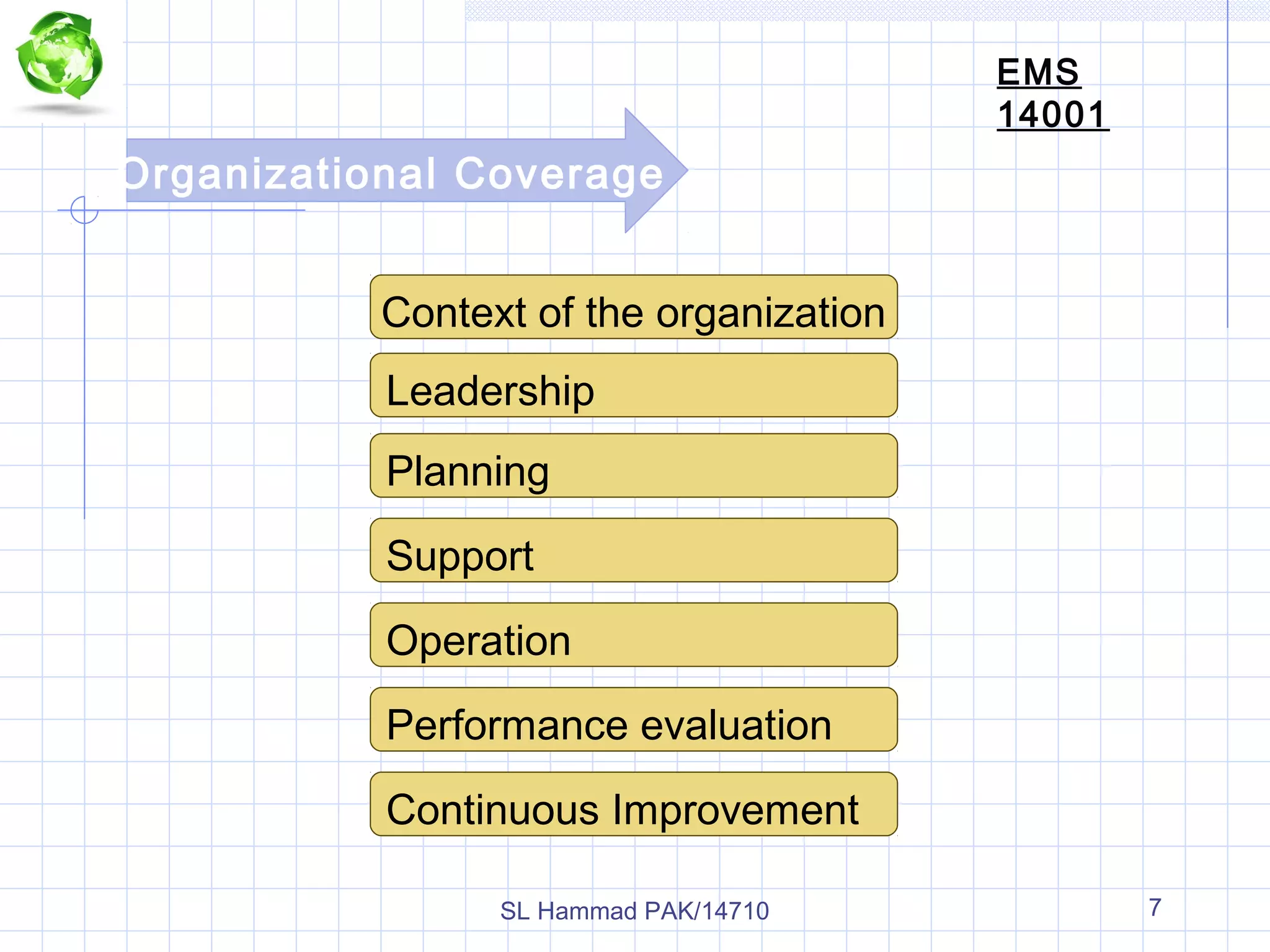 EMS 14001

Organizational Coverage

Context of the organization

Leadership

Planning

Support

Operation

Performance evaluation

Continuous Improvement

SL Hammad PAK/14710

7